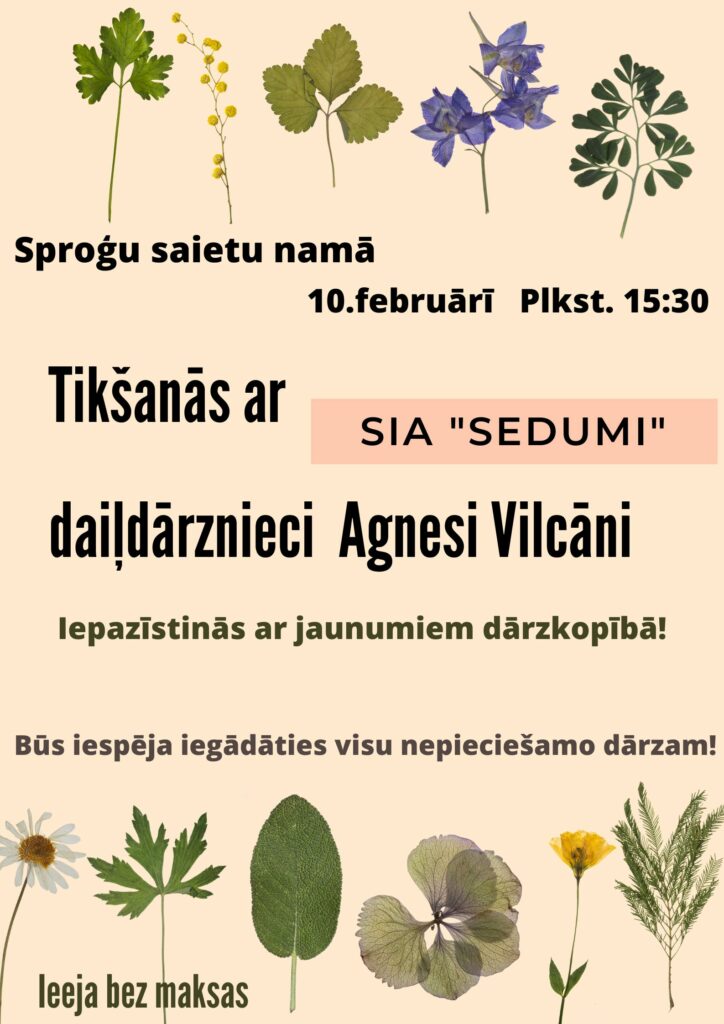 Sproģu saietu namā

10.februārī Plkst. 15:30

Tikšanās ar

SIA "SEDUMI"

daiļdārznieci Agnesi Vilcāni

Iepazīstinās ar jaunumiem dārzkopībā!

Būs iespēja iegādāties visu nepieciešamo dārzam!

Ieeja bez maksas